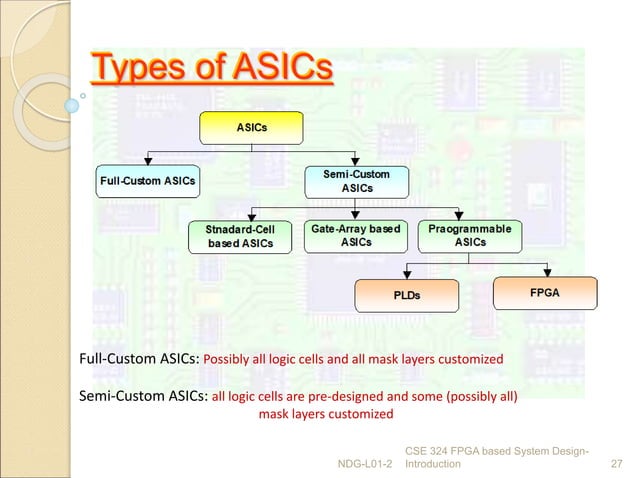 Types of ASICs

ASICs

Full-Custom ASICs

Semi-Custom ASICs

Stnadard-Cell based ASICs

Gate-Array based ASICs

Praogrammable ASICs

PLDs

FPGA

Full-Custom ASICs: Possibly all logic cells and all mask layers customized

Semi-Custom ASICs: all logic cells are pre-designed and some (possibly all) mask layers customized

NDG-L01-2

CSE 324 FPGA based System Design-Introduction

27